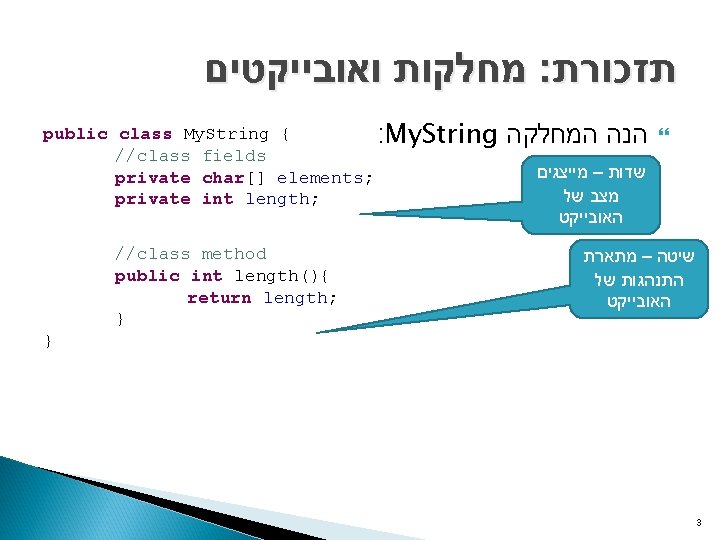 תזכורת: מחלקות ואובייקטים

הנה המחלקה MyString:

public class MyString {
	//class fields
	private char[] elements;
	private int length;

	//class method
	public int length(){
		return length;
	}
}

שדות – מייצגים מצב של האובייקט

שיטה – מתארת התנהגות של האובייקט

3